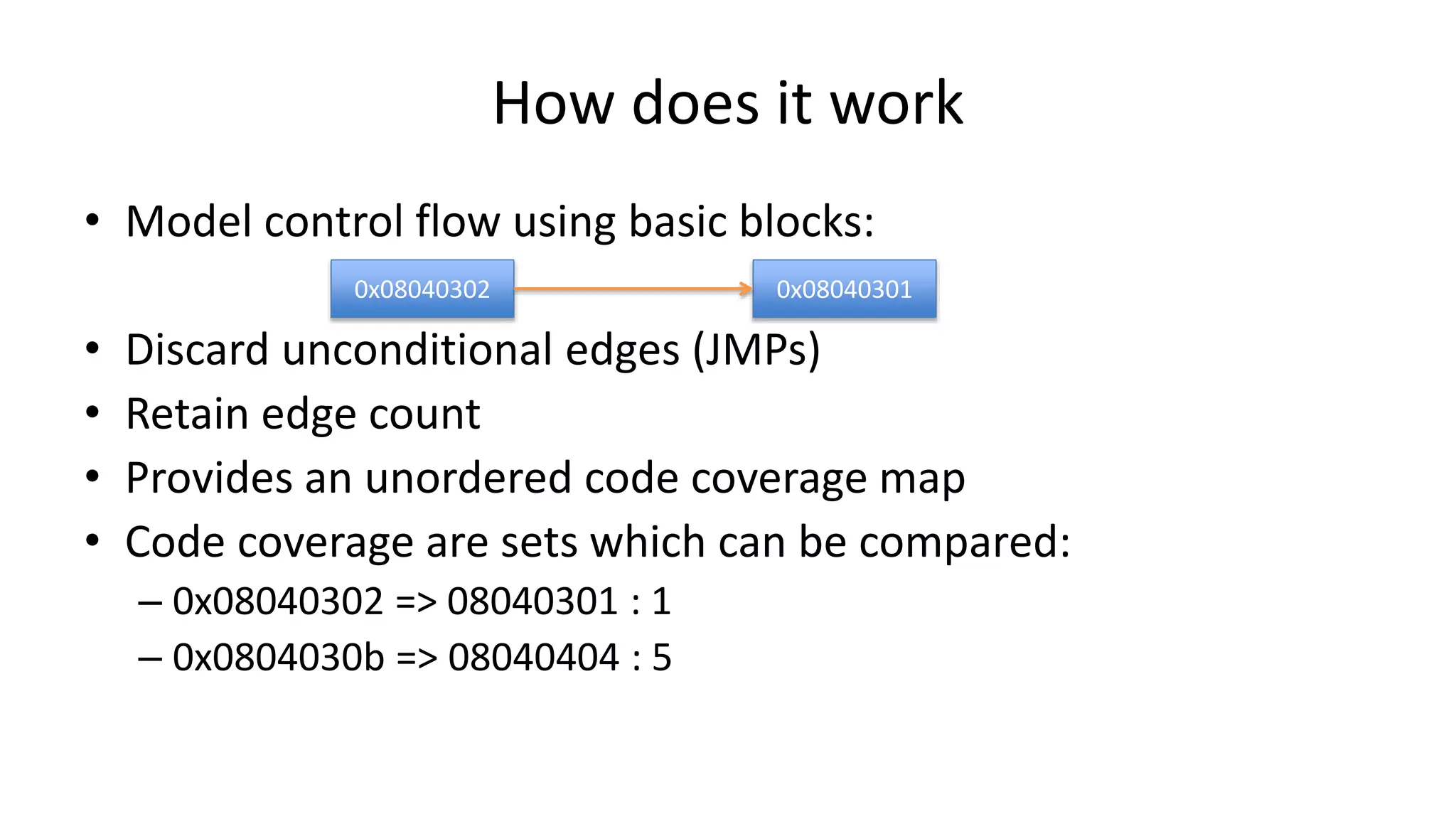 How does it work

• Model control flow using basic blocks:

0x08040302

0x08040301

• Discard unconditional edges (JMPs)
• Retain edge count
• Provides an unordered code coverage map
• Code coverage are sets which can be compared:
– 0x08040302 => 08040301 : 1
– 0x0804030b => 08040404 : 5